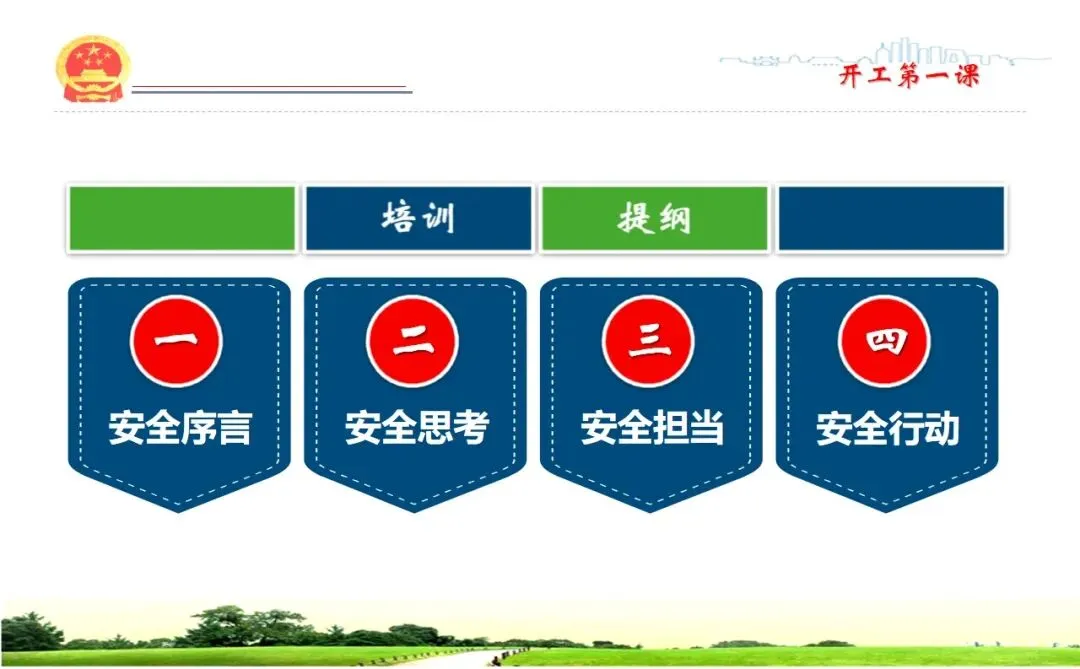 开工第一课

培训 提纲

一
安全序言

二
安全思考

三
安全担当

四
安全行动